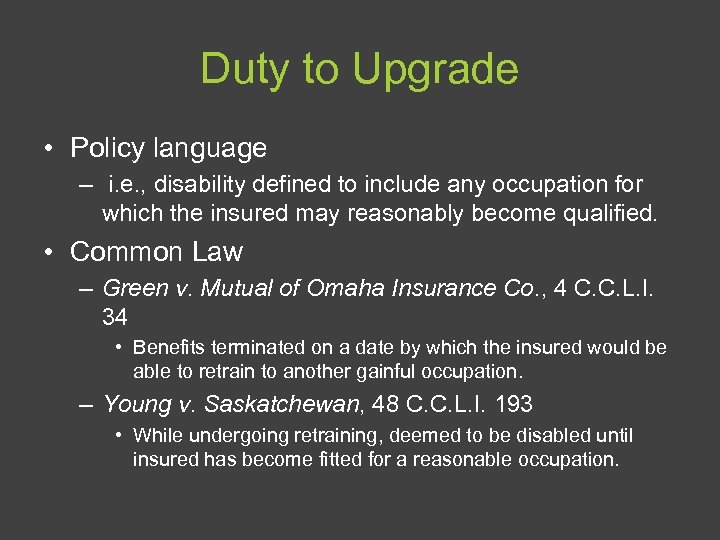 Duty to Upgrade

• Policy language
 – i.e., disability defined to include any occupation for which the insured may reasonably become qualified.

• Common Law
 – Green v. Mutual of Omaha Insurance Co., 4 C.C.L.I. 34
  • Benefits terminated on a date by which the insured would be able to retrain to another gainful occupation.
 – Young v. Saskatchewan, 48 C.C.L.I. 193
  • While undergoing retraining, deemed to be disabled until insured has become fitted for a reasonable occupation.